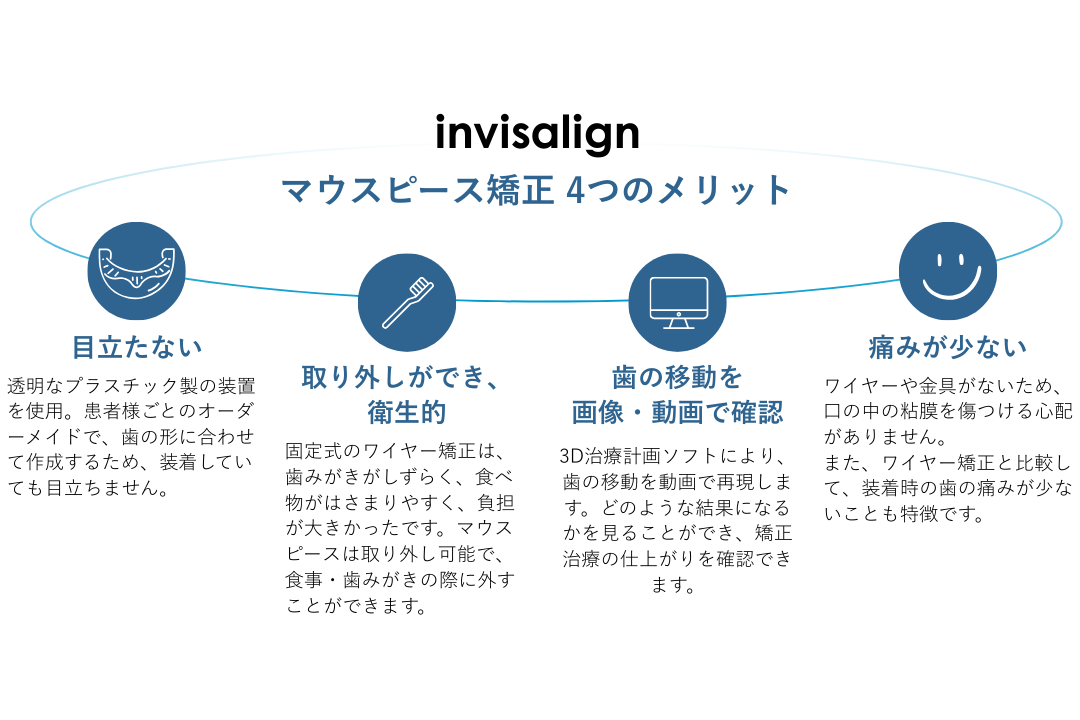 invisalign

マウスピース矯正 4つのメリット

目立たない

透明なプラスチック製の装置を使用。患者様ごとのオーダーメイドで、歯の形に合わせて作成するため、装着していても目立ちません。

取り外しができ、衛生的

固定式のワイヤー矯正は、歯みがきがしずらく、食べ物がはさまりやすく、負担が大きかったです。マウスピースは取り外し可能で、食事・歯みがきの際に外すことができます。

歯の移動を画像・動画で確認

3D治療計画ソフトにより、歯の移動を動画で再現します。どのような結果になるかを見ることができ、矯正治療の仕上がりを確認できます。

痛みが少ない

ワイヤーや金具がないため、口の中の粘膜を傷つける心配がありません。
また、ワイヤー矯正と比較して、装着時の歯の痛みが少ないことも特徴です。